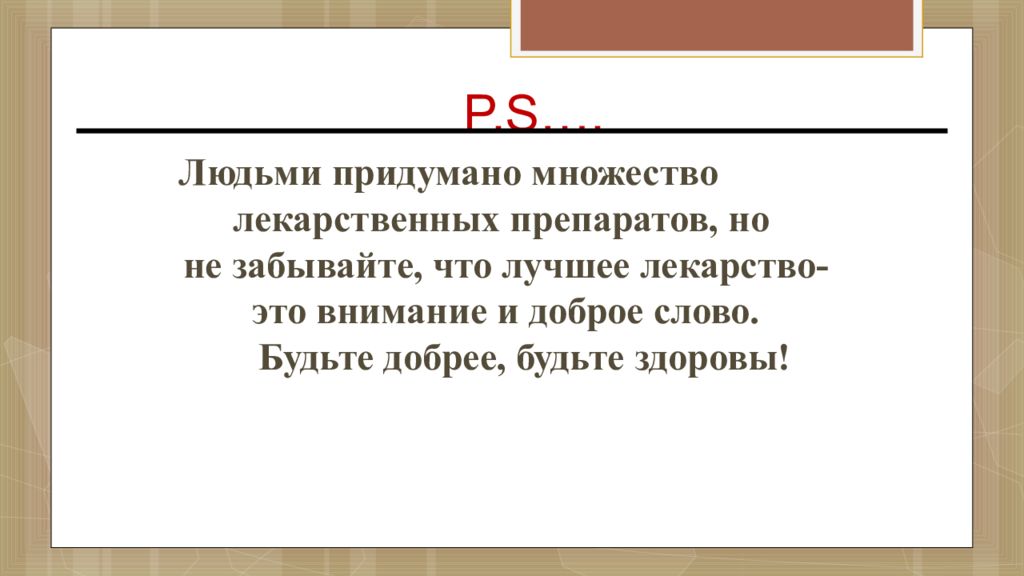 P.S….

Людьми придумано множество лекарственных препаратов, но не забывайте, что лучшее лекарство- это внимание и доброе слово.
Будьте добрее, будьте здоровы!